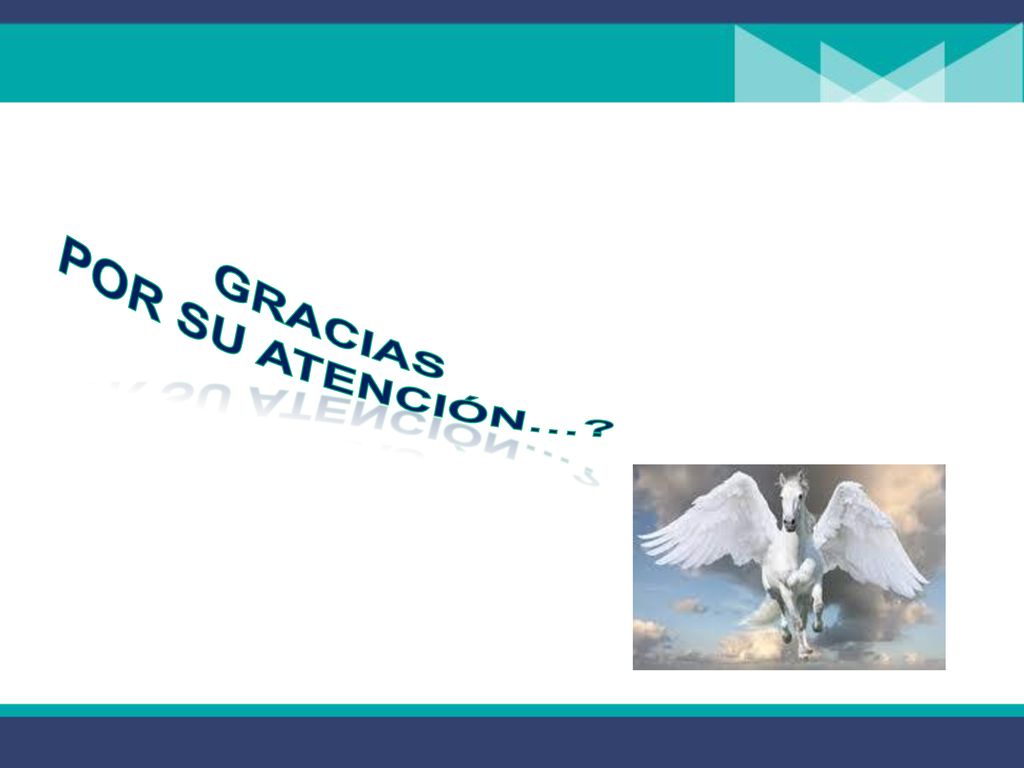 GRACIAS
POR SU ATENCIÓN…?